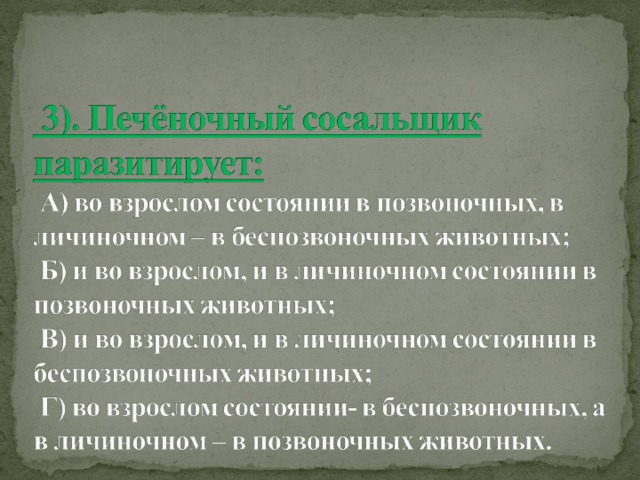 3). Печёночный сосальщик паразитирует:

А) во взрослом состоянии в позвоночных, в личиночном – в беспозвоночных животных;

Б) и во взрослом, и в личиночном состоянии в позвоночных животных;

В) и во взрослом, и в личиночном состоянии в беспозвоночных животных;

Г) во взрослом состоянии- в беспозвоночных, а в личиночном – в позвоночных животных.